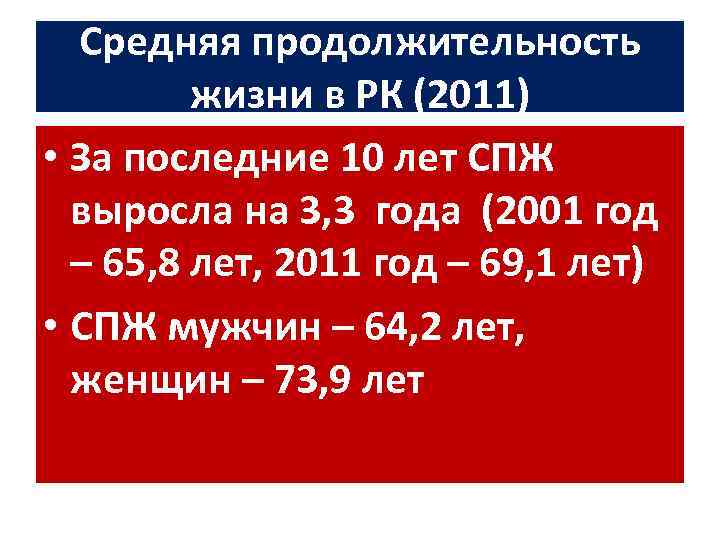 Средняя продолжительность жизни в РК (2011)

• За последние 10 лет СПЖ выросла на 3,3 года (2001 год – 65,8 лет, 2011 год – 69,1 лет)

• СПЖ мужчин – 64,2 лет, женщин – 73,9 лет